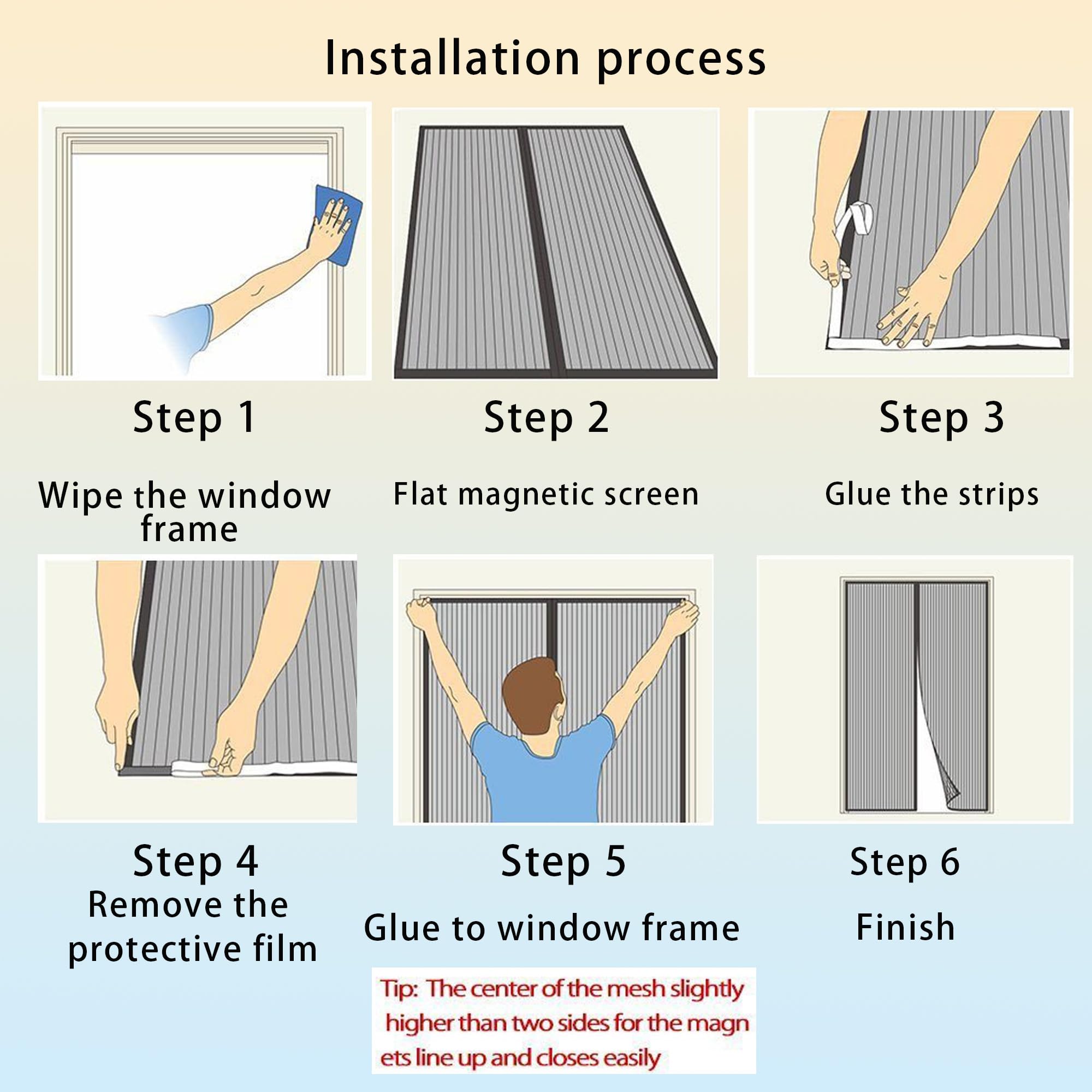 Installation process

Step 1

Wipe the window frame

Step 2

Flat magnetic screen

Step 3

Glue the strips

Step 4

Remove the protective film

Step 5

Glue to window frame

Step 6

Finish

Tip: The center of the mesh slightly higher than two sides for the magn ets line up and closes easily